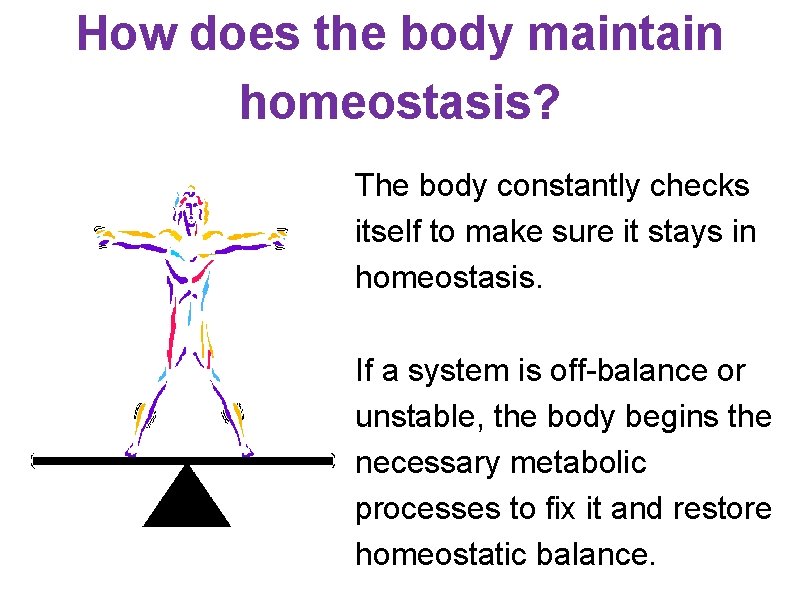 How does the body maintain homeostasis?

The body constantly checks itself to make sure it stays in homeostasis.

If a system is off-balance or unstable, the body begins the necessary metabolic processes to fix it and restore homeostatic balance.